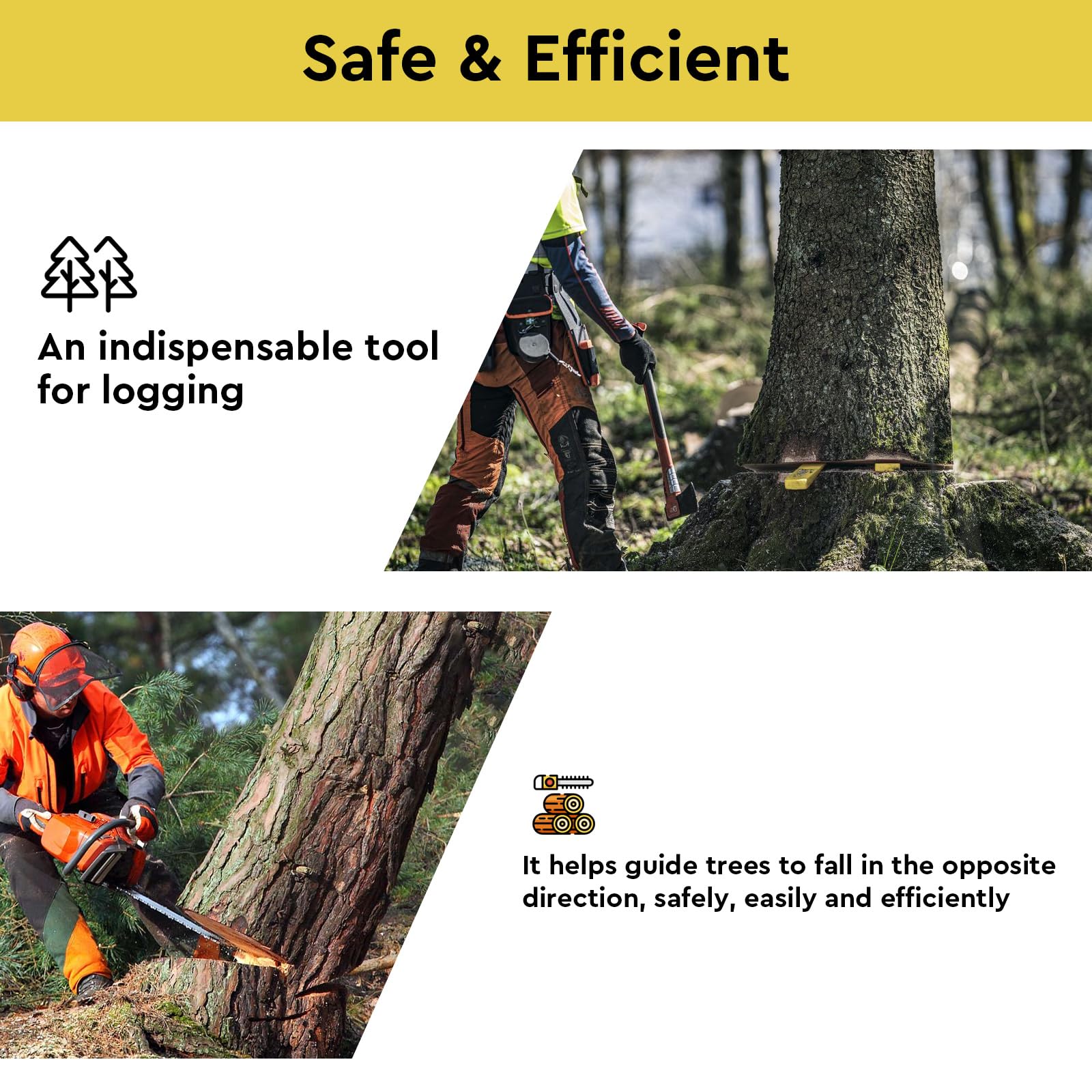 Safe & Efficient

An indispensable tool for logging

It helps guide trees to fall in the opposite direction, safely, easily and efficiently